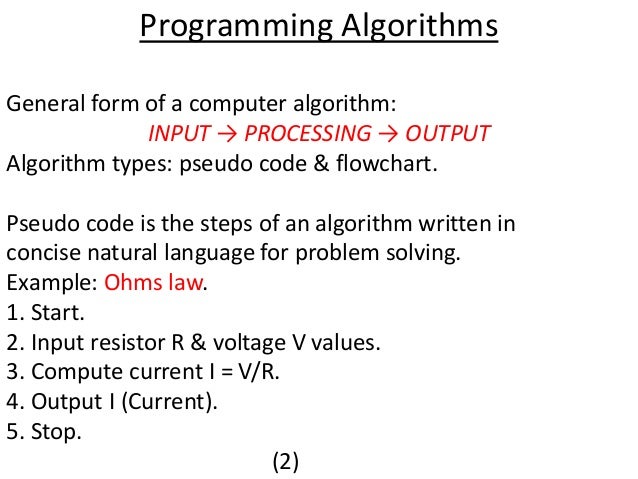 Programming Algorithms

General form of a computer algorithm:
INPUT → PROCESSING → OUTPUT
Algorithm types: pseudo code & flowchart.

Pseudo code is the steps of an algorithm written in concise natural language for problem solving.
Example: Ohms law.
1. Start.
2. Input resistor R & voltage V values.
3. Compute current I = V/R.
4. Output I (Current).
5. Stop.
(2)